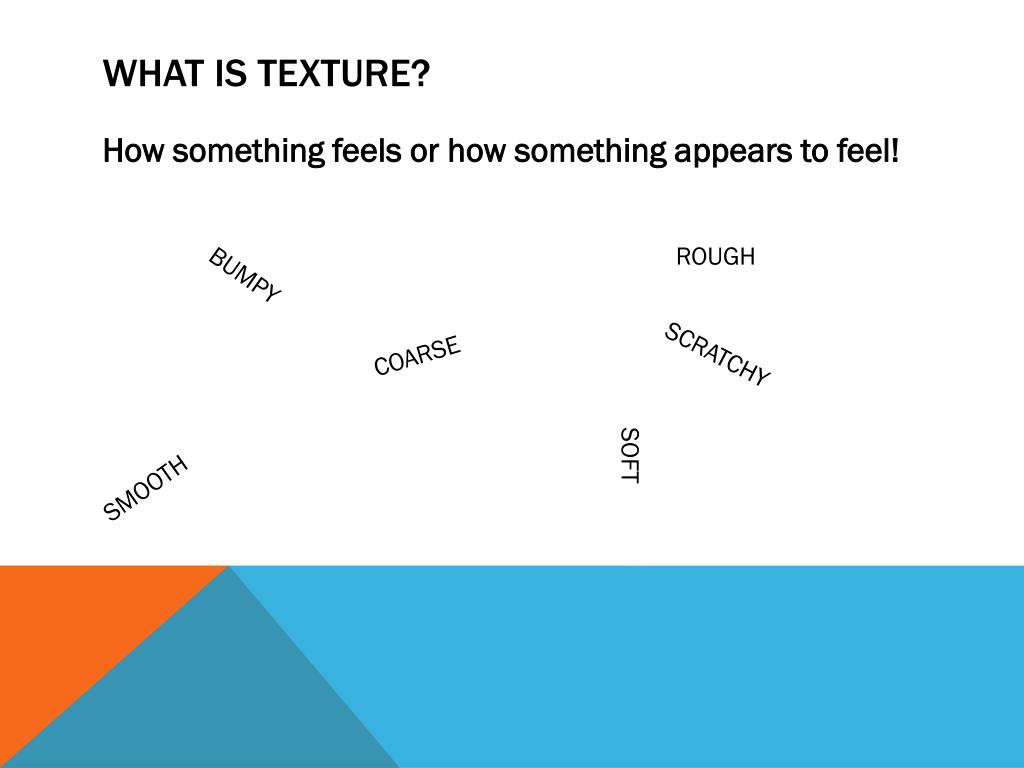 WHAT IS TEXTURE?

How something feels or how something appears to feel!

BUMPY

ROUGH

COARSE

SCRATCHY

SOFT

SMOOTH